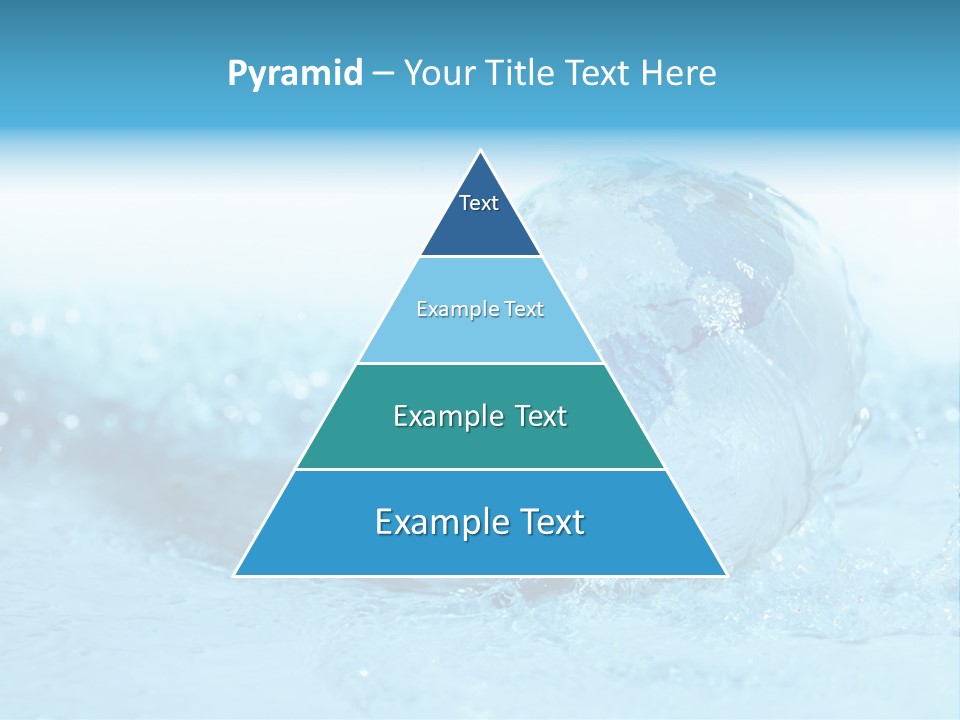 Pyramid – Your Title Text Here

Text

Example Text

Example Text

Example Text